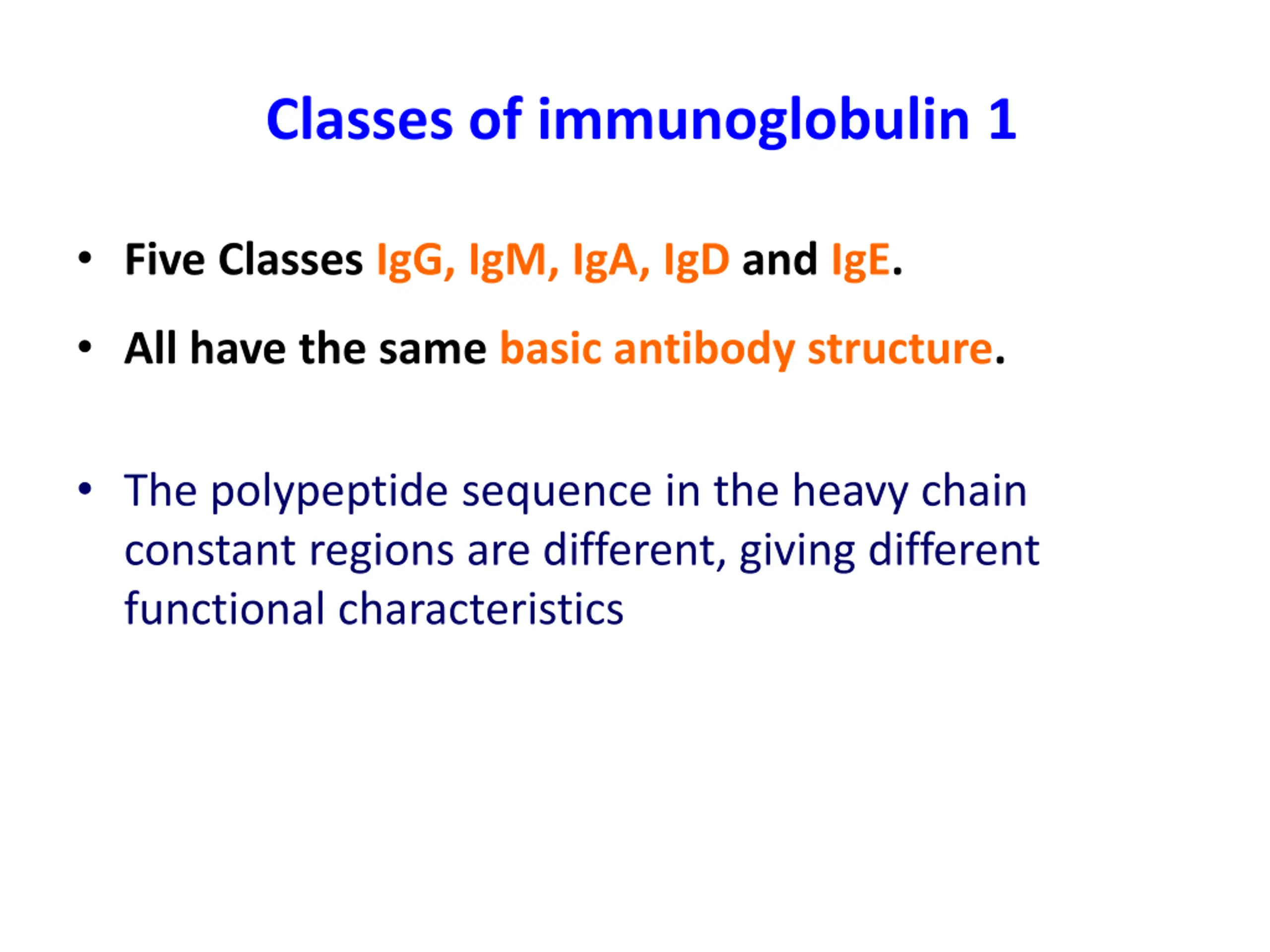 Classes of immunoglobulin 1

• Five Classes IgG, IgM, IgA, IgD and IgE.

• All have the same basic antibody structure.

• The polypeptide sequence in the heavy chain constant regions are different, giving different functional characteristics